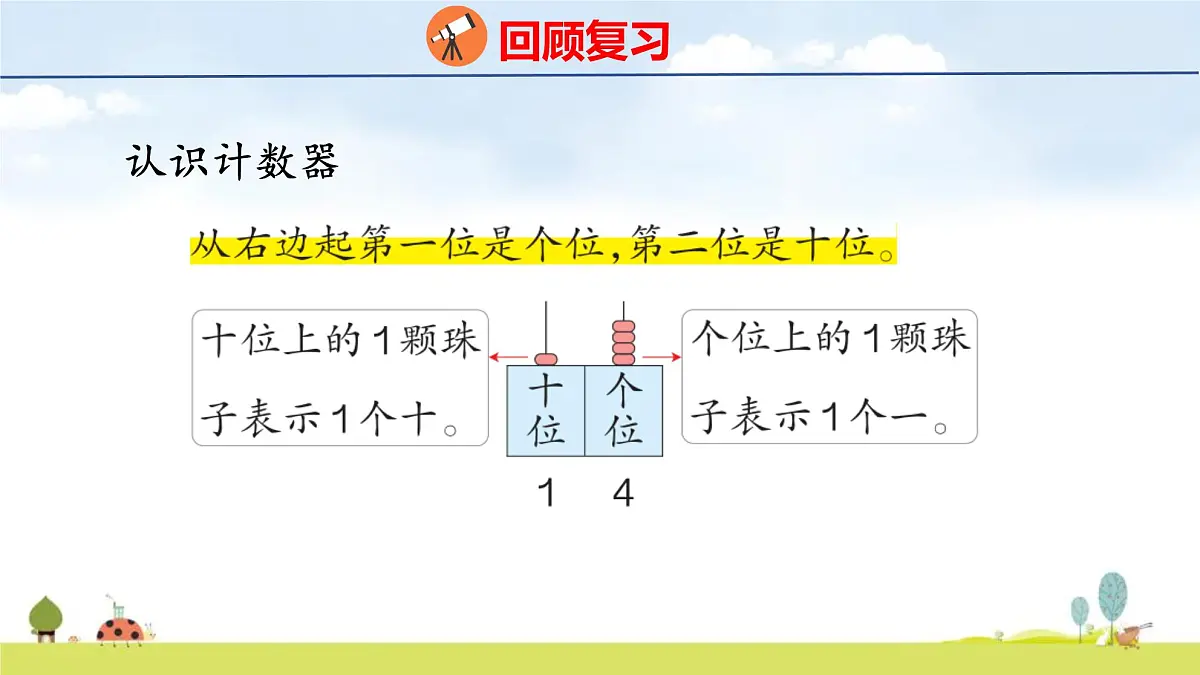 回顾复习

认识计数器

从右边起第一位是个位，第二位是十位。

十位上的1颗珠子表示1个十。

十位 个位

1 4

个位上的1颗珠子表示1个一。